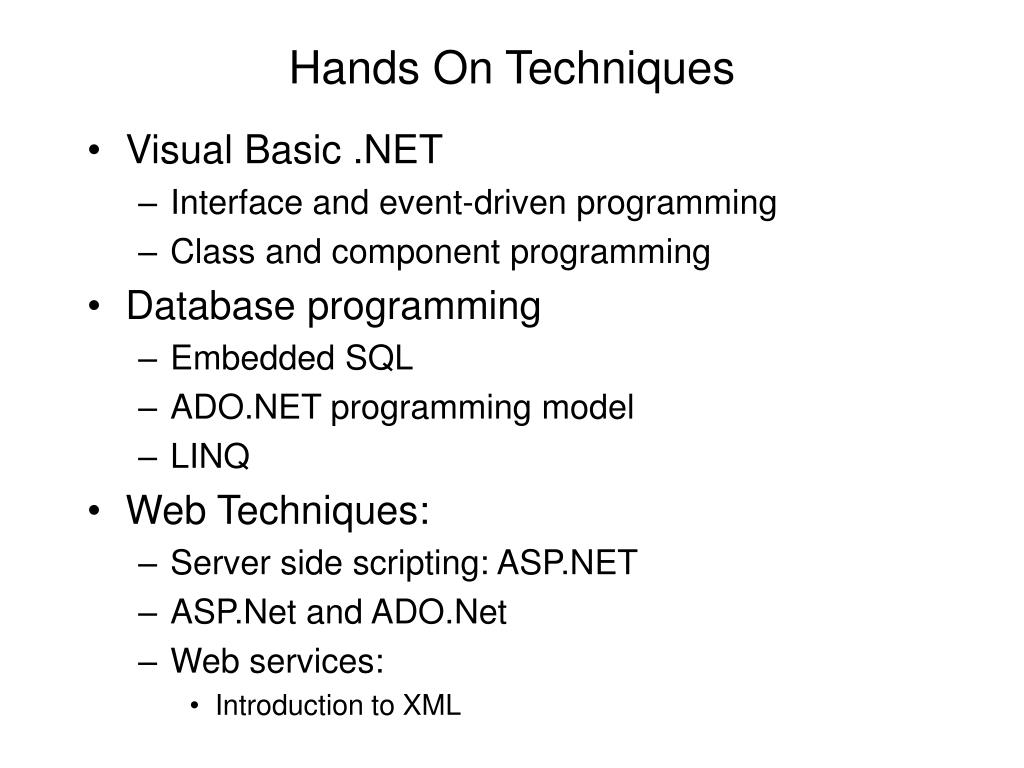 Hands On Techniques

• Visual Basic .NET
– Interface and event-driven programming
– Class and component programming
• Database programming
– Embedded SQL
– ADO.NET programming model
– LINQ
• Web Techniques:
– Server side scripting: ASP.NET
– ASP.Net and ADO.Net
– Web services:
• Introduction to XML